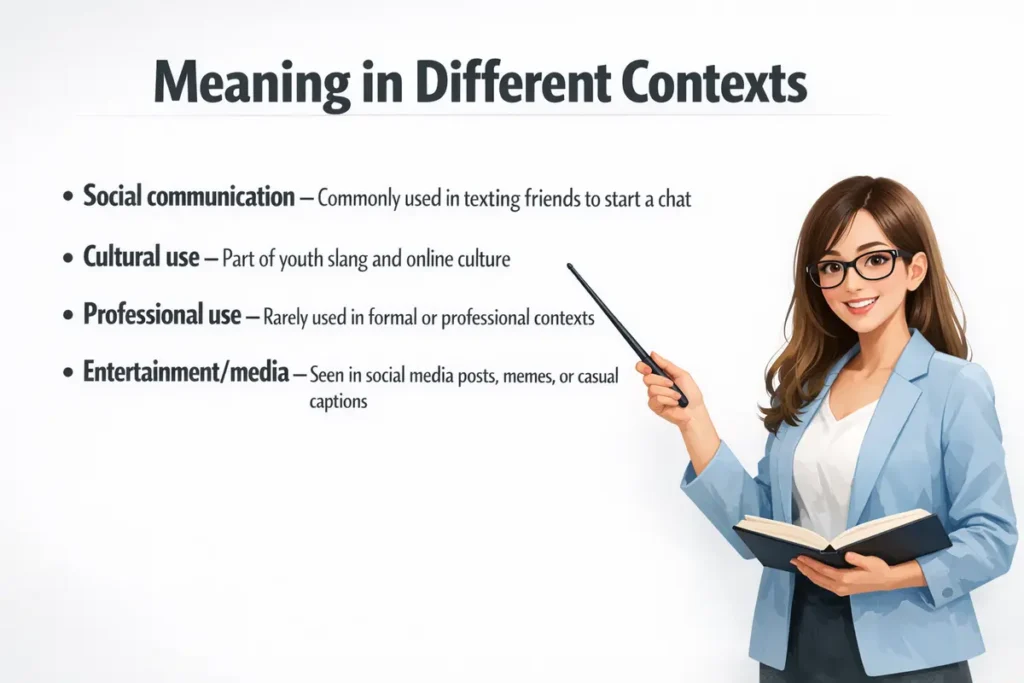 Meaning in Different Contexts

• Social communication – Commonly used in texting friends to start a chat

• Cultural use – Part of youth slang and online culture

• Professional use – Rarely used in formal or professional contexts

• Entertainment/media – Seen in social media posts, memes, or casual captions